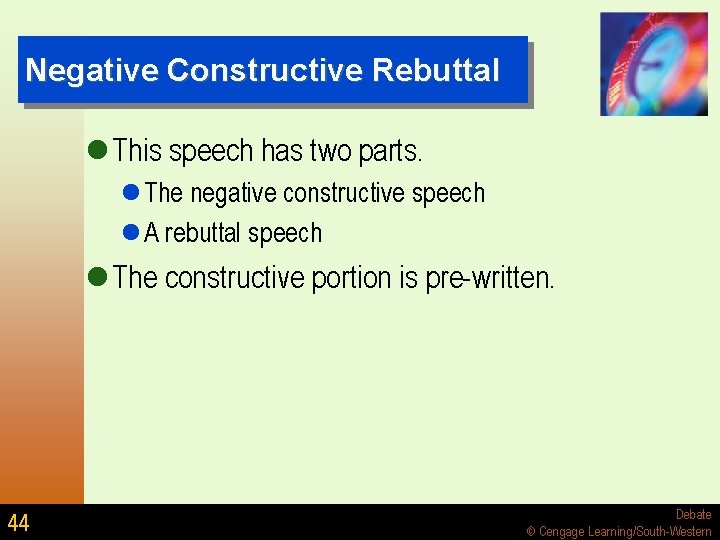 Negative Constructive Rebuttal

This speech has two parts.

The negative constructive speech

A rebuttal speech

The constructive portion is pre-written.

44

Debate
© Cengage Learning/South-Western